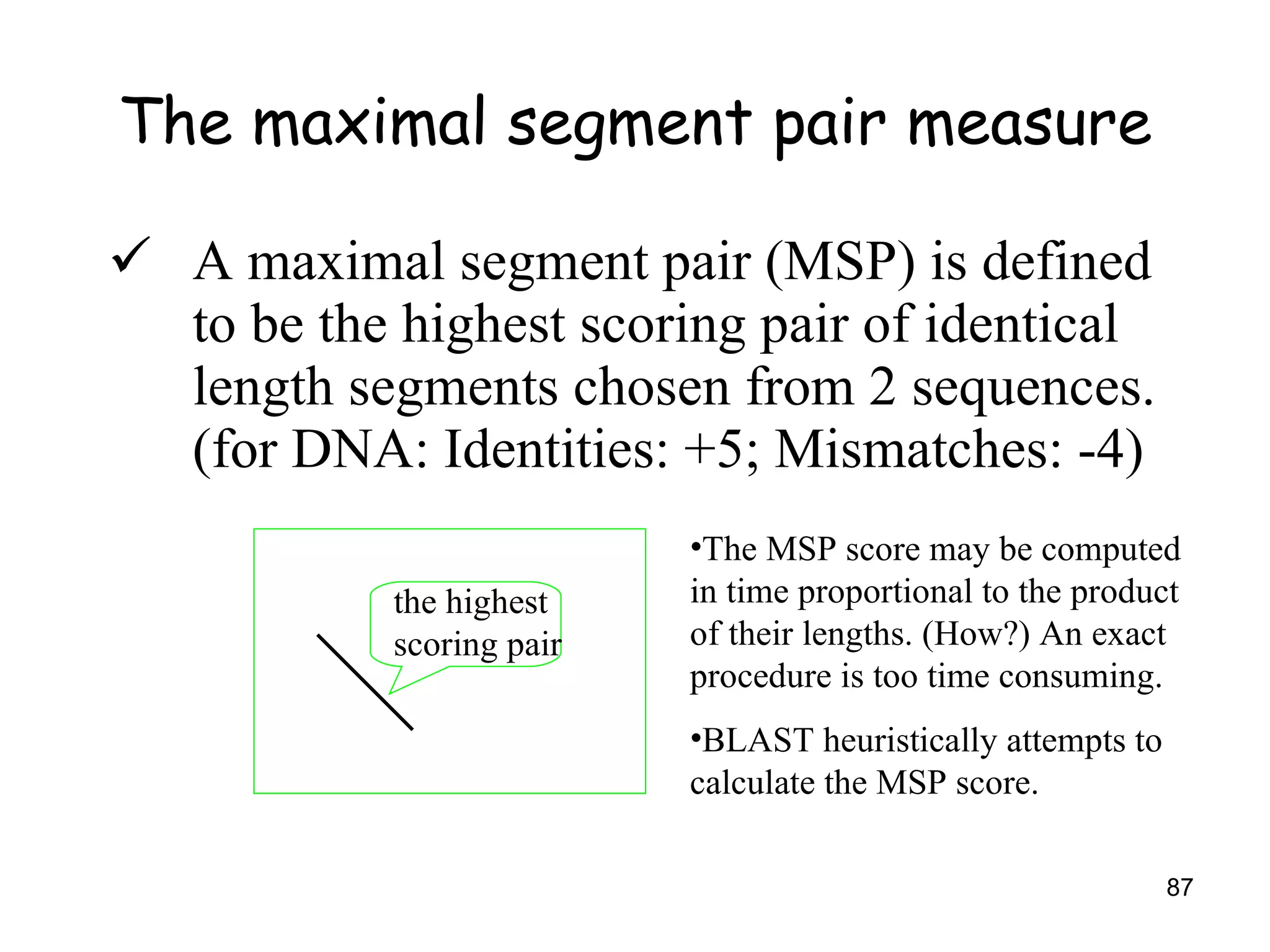 The maximal segment pair measure

✓ A maximal segment pair (MSP) is defined to be the highest scoring pair of identical length segments chosen from 2 sequences. (for DNA: Identities: +5; Mismatches: -4)

the highest scoring pair

•The MSP score may be computed in time proportional to the product of their lengths. (How?) An exact procedure is too time consuming.

•BLAST heuristically attempts to calculate the MSP score.

87